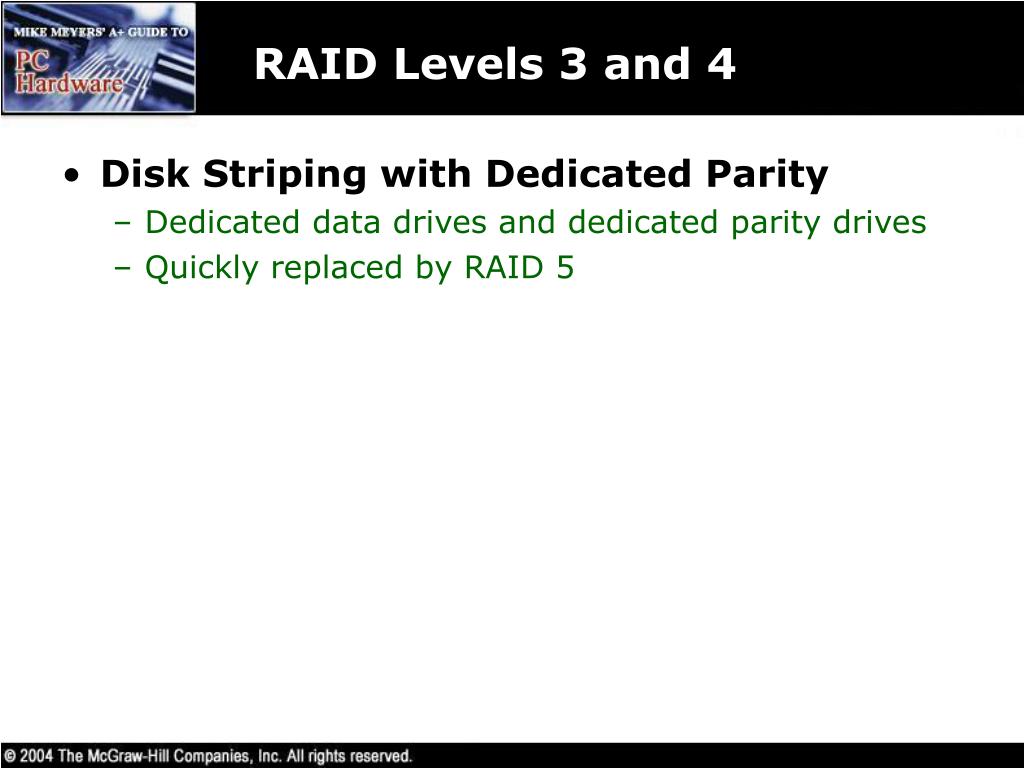 MIKE MEYERS' A+ GUIDE TO
PC Hardware

RAID Levels 3 and 4

• Disk Striping with Dedicated Parity
– Dedicated data drives and dedicated parity drives
– Quickly replaced by RAID 5

© 2004 The McGraw-Hill Companies, Inc. All rights reserved.